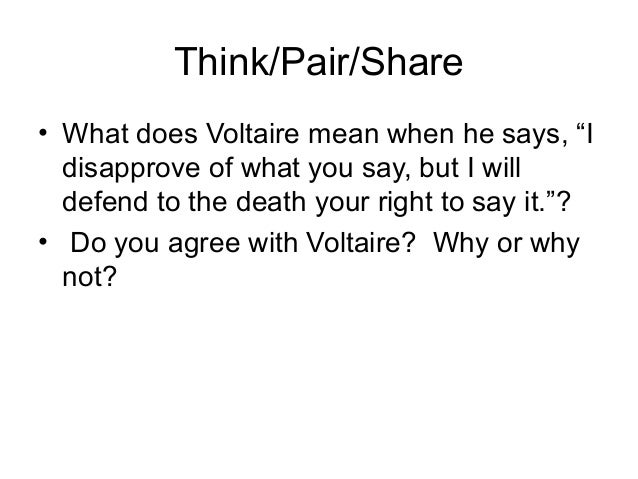 Think/Pair/Share

• What does Voltaire mean when he says, “I disapprove of what you say, but I will defend to the death your right to say it.”?

• Do you agree with Voltaire? Why or why not?